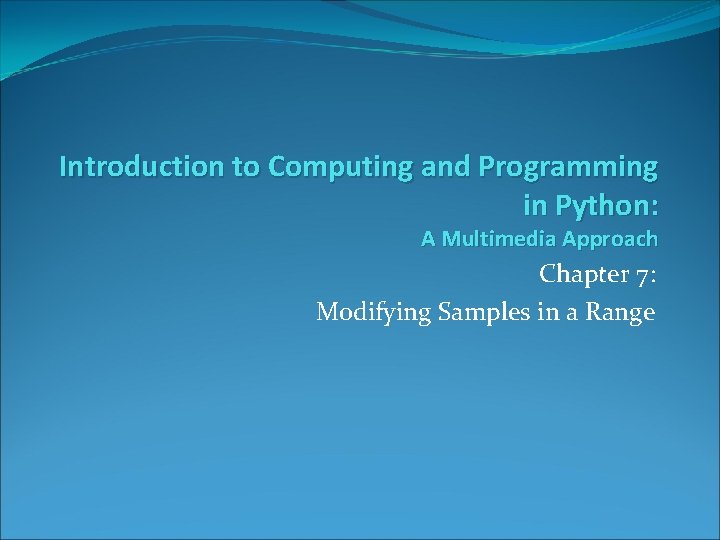 Introduction to Computing and Programming in Python:
A Multimedia Approach

Chapter 7:
Modifying Samples in a Range